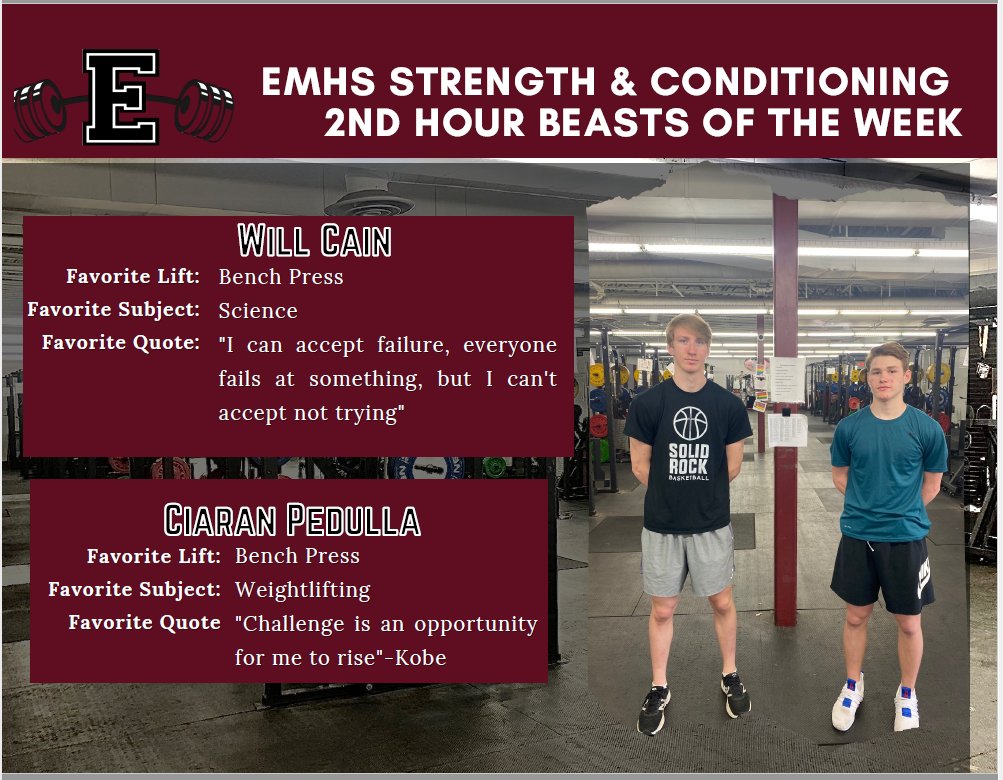 E

EMHS STRENGTH & CONDITIONING
2ND HOUR BEASTS OF THE WEEK

WILL CAIN

Favorite Lift: Bench Press
Favorite Subject: Science
Favorite Quote: "I can accept failure, everyone fails at something, but I can't accept not trying"

CIARAN PEDULLA

Favorite Lift: Bench Press
Favorite Subject: Weightlifting
Favorite Quote "Challenge is an opportunity for me to rise"-Kobe

SOLID ROCK
BASKETBALL